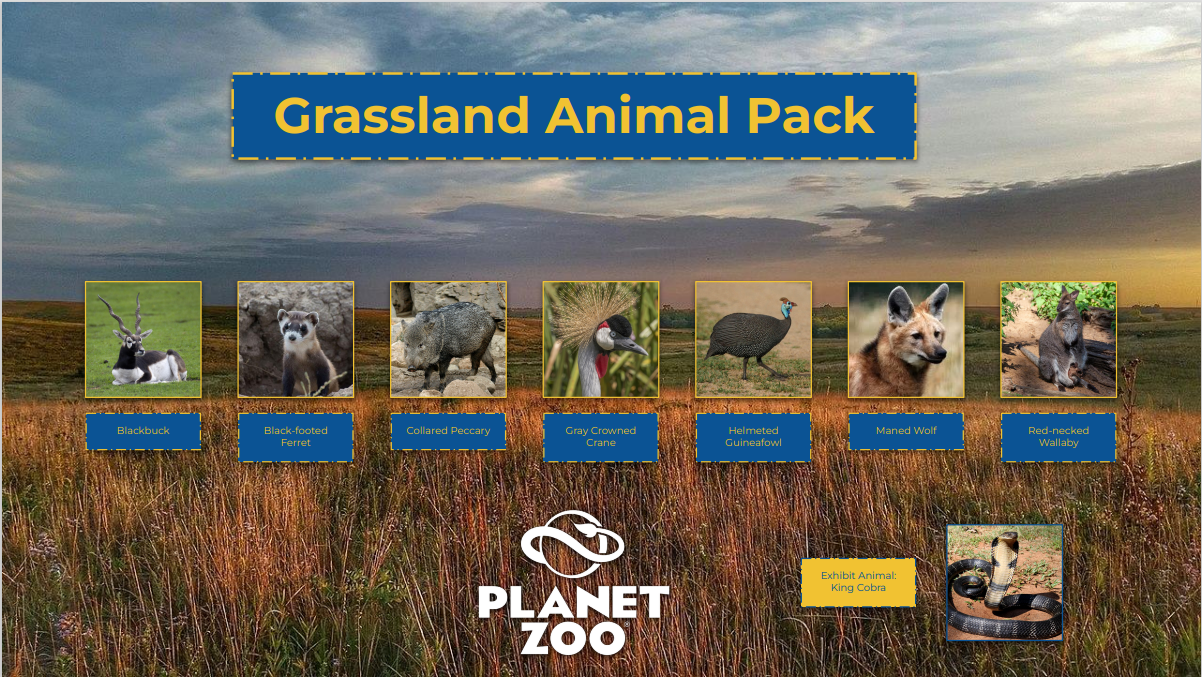 Grassland Animal Pack

Blackbuck

Black-footed Ferret

Collared Peccary

Gray Crowned Crane

Helmeted Guineafowl

Maned Wolf

Red-necked Wallaby

PLANET ZOO

Exhibit Animal: King Cobra